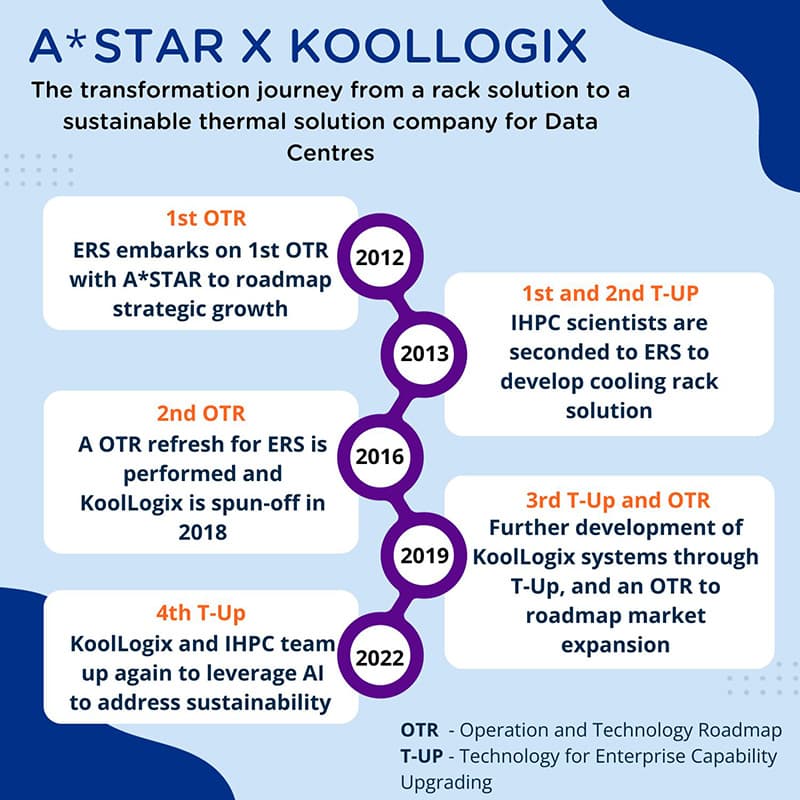 A*STAR X KOOLLOGIX

The transformation journey from a rack solution to a sustainable thermal solution company for Data Centres

1st OTR
ERS embarks on 1st OTR with A*STAR to roadmap strategic growth

2012

1st and 2nd T-UP
IHPC scientists are seconded to ERS to develop cooling rack solution

2013

2nd OTR
A OTR refresh for ERS is performed and KoolLogix is spun-off in 2018

2016

3rd T-Up and OTR
Further development of KoolLogix systems through T-Up, and an OTR to roadmap market expansion

2019

4th T-Up
KoolLogix and IHPC team up again to leverage AI to address sustainability

2022

OTR - Operation and Technology Roadmap
T-UP - Technology for Enterprise Capability Upgrading